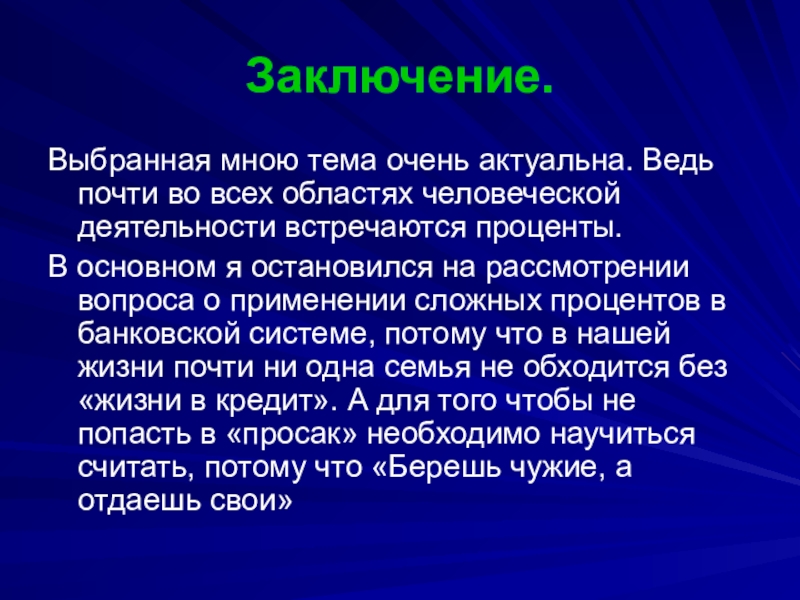 Заключение.

Выбранная мною тема очень актуальна. Ведь почти во всех областях человеческой деятельности встречаются проценты.

В основном я остановился на рассмотрении вопроса о применении сложных процентов в банковской системе, потому что в нашей жизни почти ни одна семья не обходится без «жизни в кредит». А для того чтобы не попасть в «просак» необходимо научиться считать, потому что «Берешь чужие, а отдаешь свои»